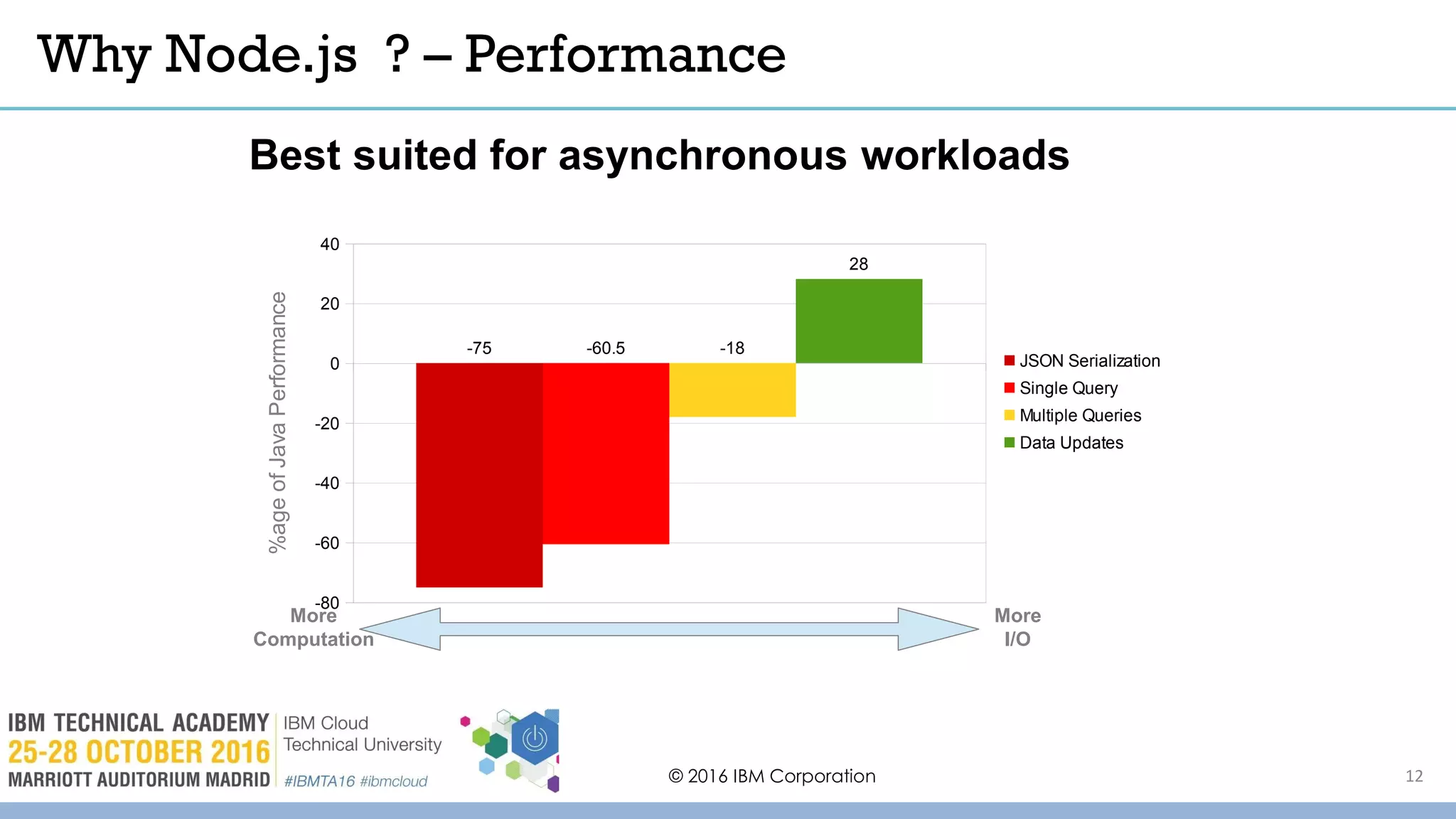 Why Node.js ? – Performance

Best suited for asynchronous workloads

%age of Java Performance

40
20
0
-20
-40
-60
-80

-75
-60.5
-18
28

JSON Serialization
Single Query
Multiple Queries
Data Updates

More Computation

More I/O

IBM TECHNICAL ACADEMY
25-28 OCTOBER 2016
MARRIOTT AUDITORIUM MADRID

IBM Cloud
Technical University
#IBMTA16 #ibmcloud

© 2016 IBM Corporation

12